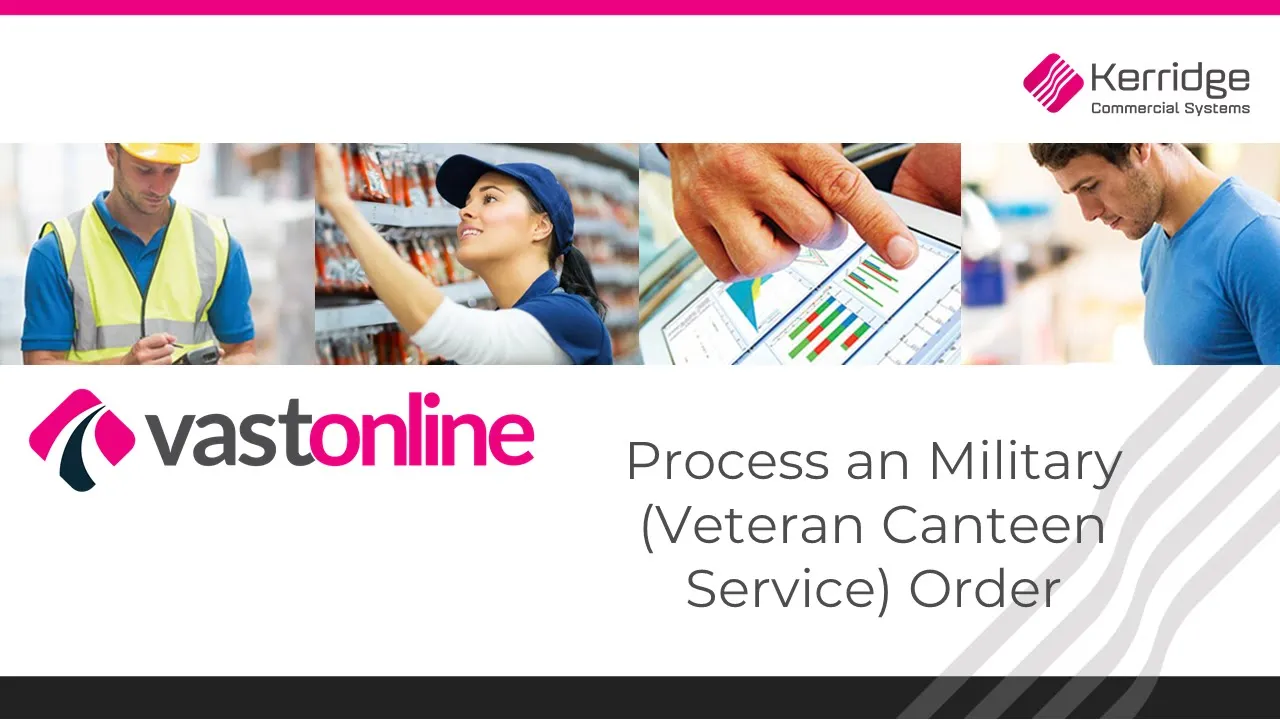 Kerridge
Commercial Systems

vastonline

Process an Military (Veteran Canteen Service) Order